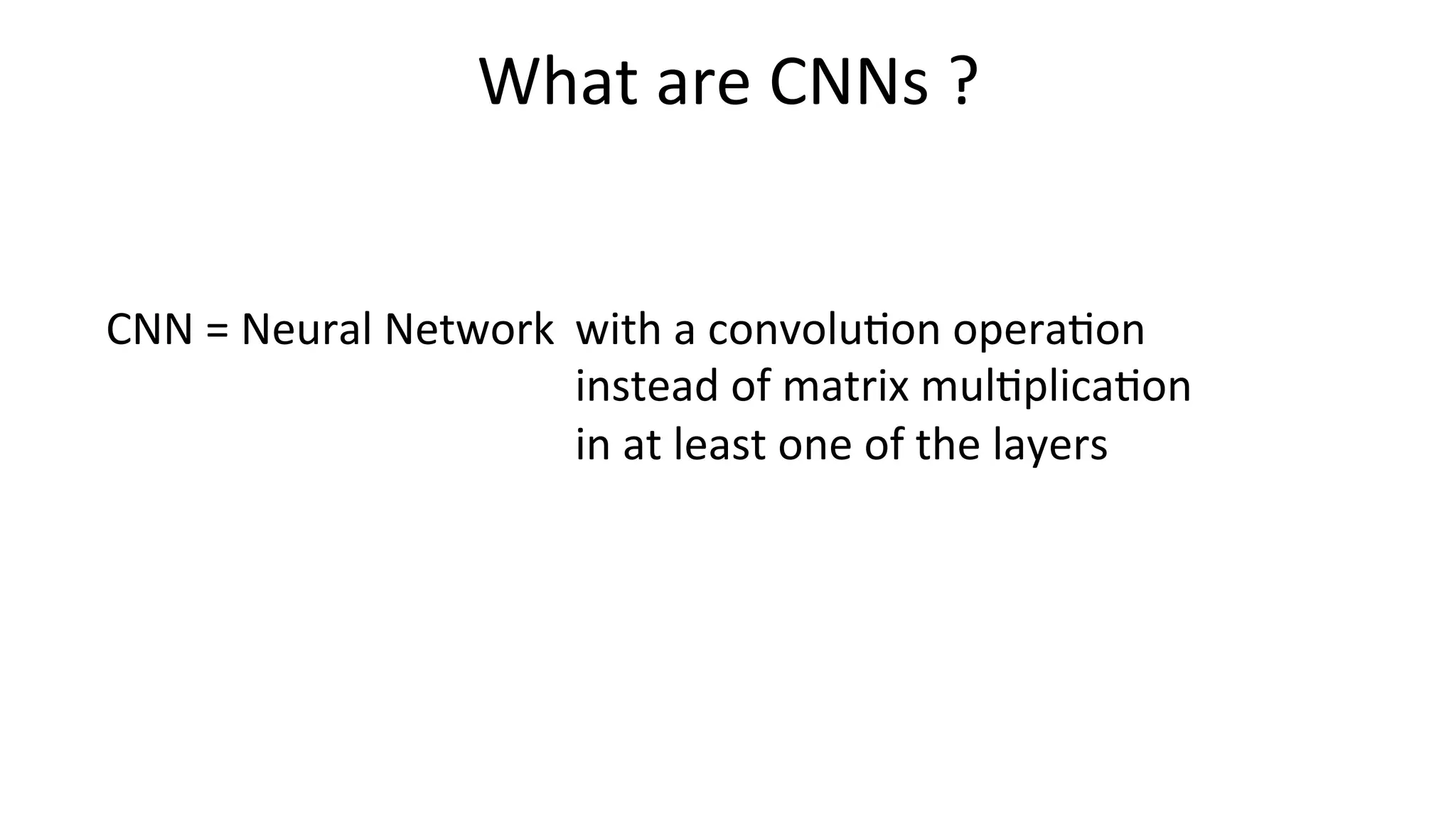 What are CNNs ?

CNN = Neural Network with a convolution operation instead of matrix multiplication in at least one of the layers